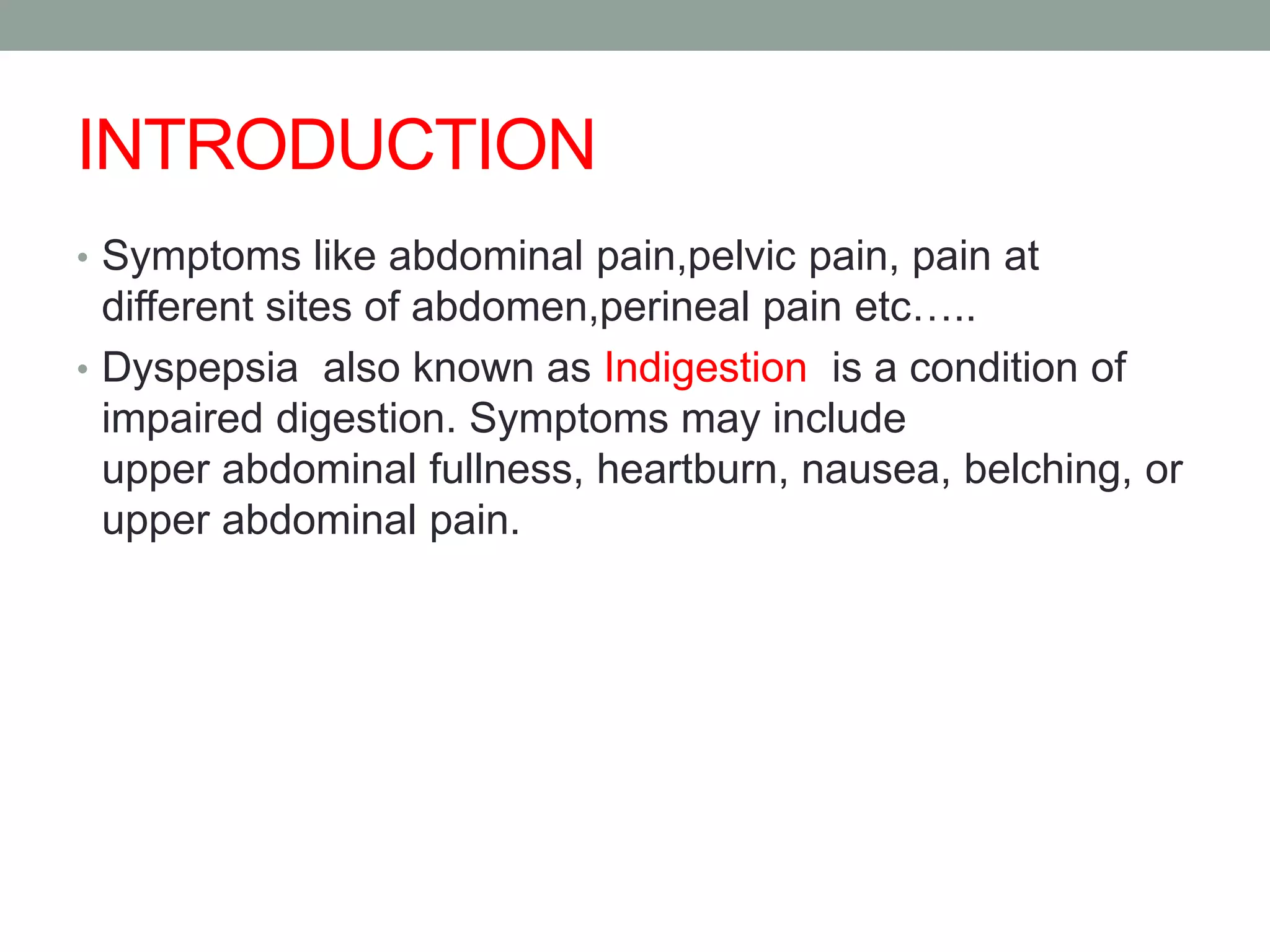 INTRODUCTION

• Symptoms like abdominal pain,pelvic pain, pain at different sites of abdomen,perineal pain etc…..

• Dyspepsia also known as Indigestion is a condition of impaired digestion. Symptoms may include upper abdominal fullness, heartburn, nausea, belching, or upper abdominal pain.